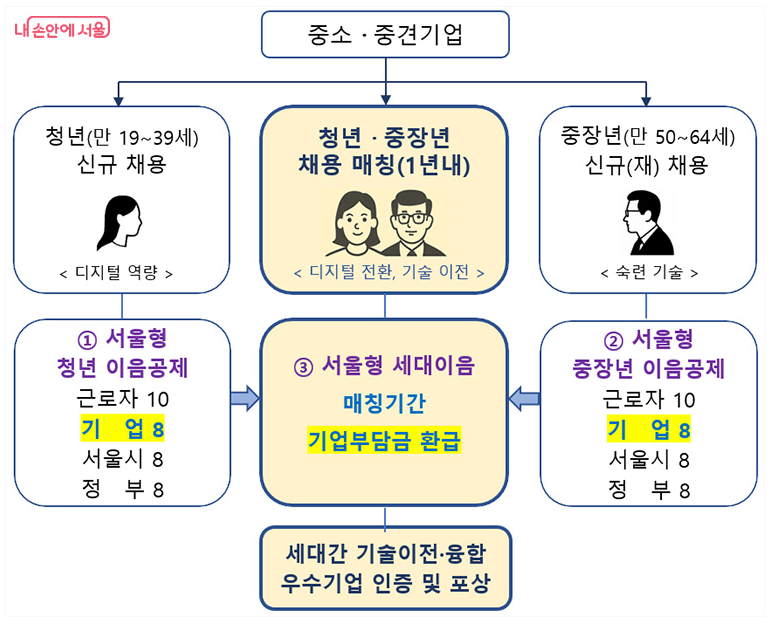 내 손안에 서울

중소 · 중견기업

청년(만 19~39세)
신규 채용

< 디지털 역량 >

청년 · 중장년
채용 매칭(1년내)

< 디지털 전환, 기술 이전 >

중장년(만 50~64세)
신규(재) 채용

< 숙련 기술 >

① 서울형
청년 이음공제
근로자 10
기 업 8
서울시 8
정 부 8

③ 서울형 세대이음
매칭기간
기업부담금 환급

② 서울형
중장년 이음공제
근로자 10
기 업 8
서울시 8
정 부 8

세대간 기술이전·융합
우수기업 인증 및 포상